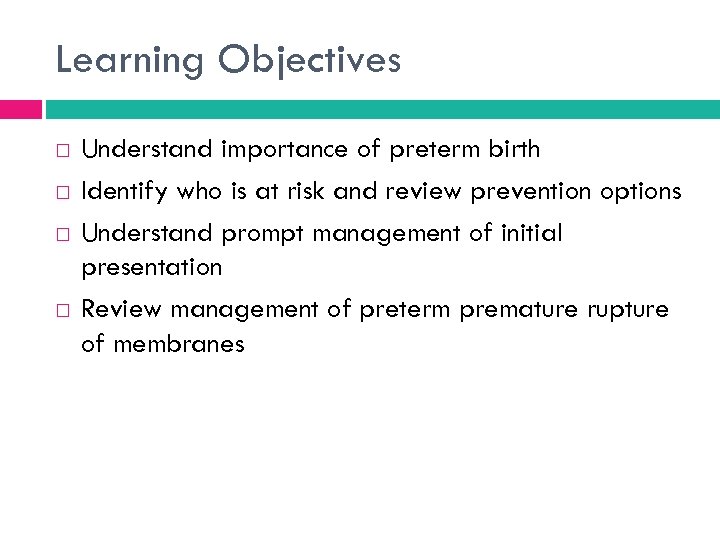 Learning Objectives

- Understand importance of preterm birth
- Identify who is at risk and review prevention options
- Understand prompt management of initial presentation
- Review management of preterm premature rupture of membranes